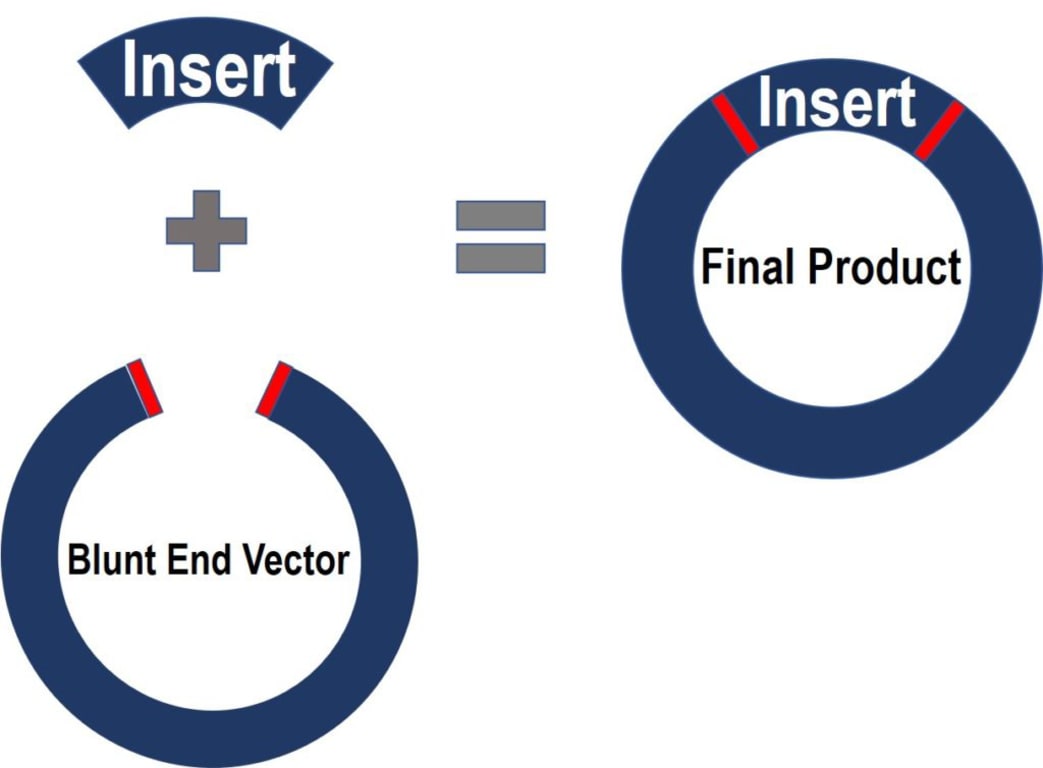 Insert

Blunt End Vector

Insert

Final Product